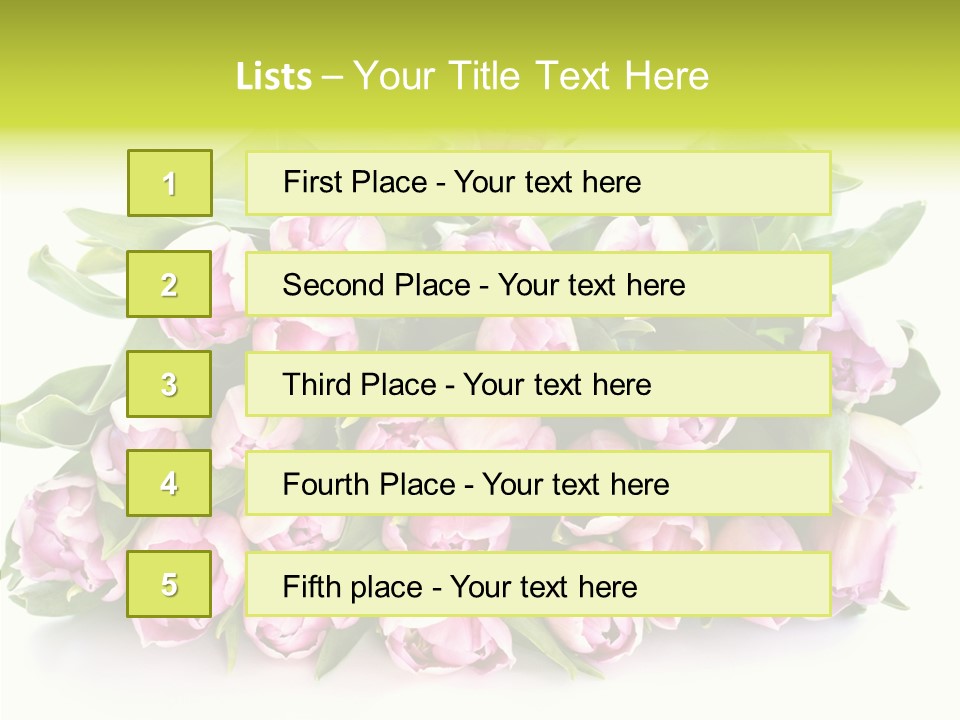 Lists – Your Title Text Here

1

First Place - Your text here

2

Second Place - Your text here

3

Third Place - Your text here

4

Fourth Place - Your text here

5

Fifth place - Your text here